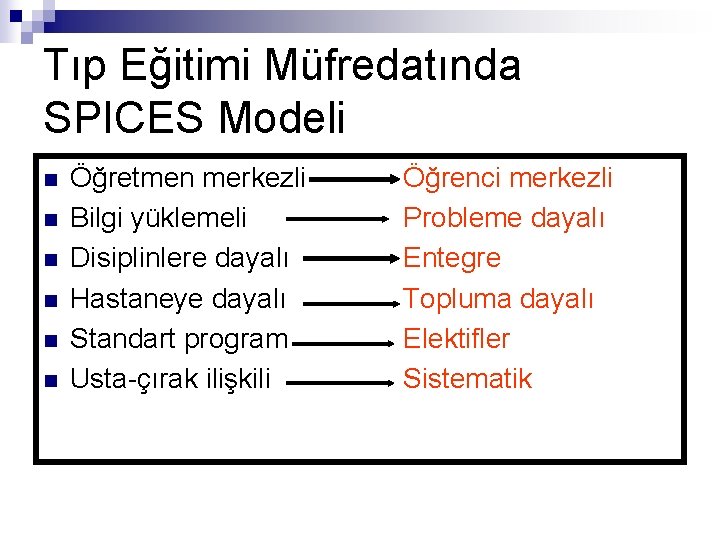 Tıp Eğitimi Müfredatında SPICES Modeli

- Öğretmen merkezli → Öğrenci merkezli
- Bilgi yüklemeli → Probleme dayalı
- Disiplinlere dayalı → Entegre
- Hastaneye dayalı → Topluma dayalı
- Standart program → Elektifler
- Usta-çırak ilişkili → Sistematik